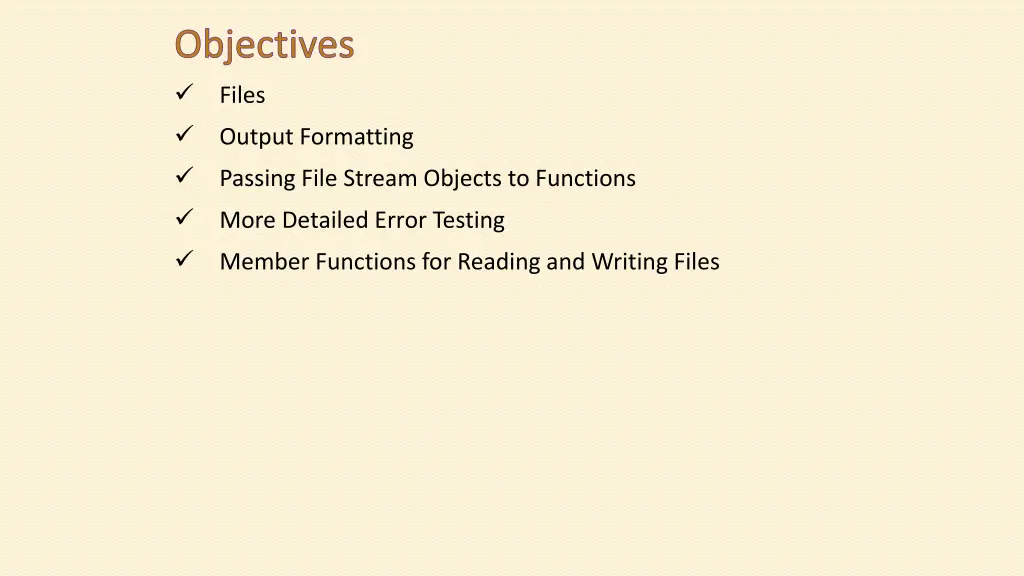 Objectives

✓ Files
✓ Output Formatting
✓ Passing File Stream Objects to Functions
✓ More Detailed Error Testing
✓ Member Functions for Reading and Writing Files